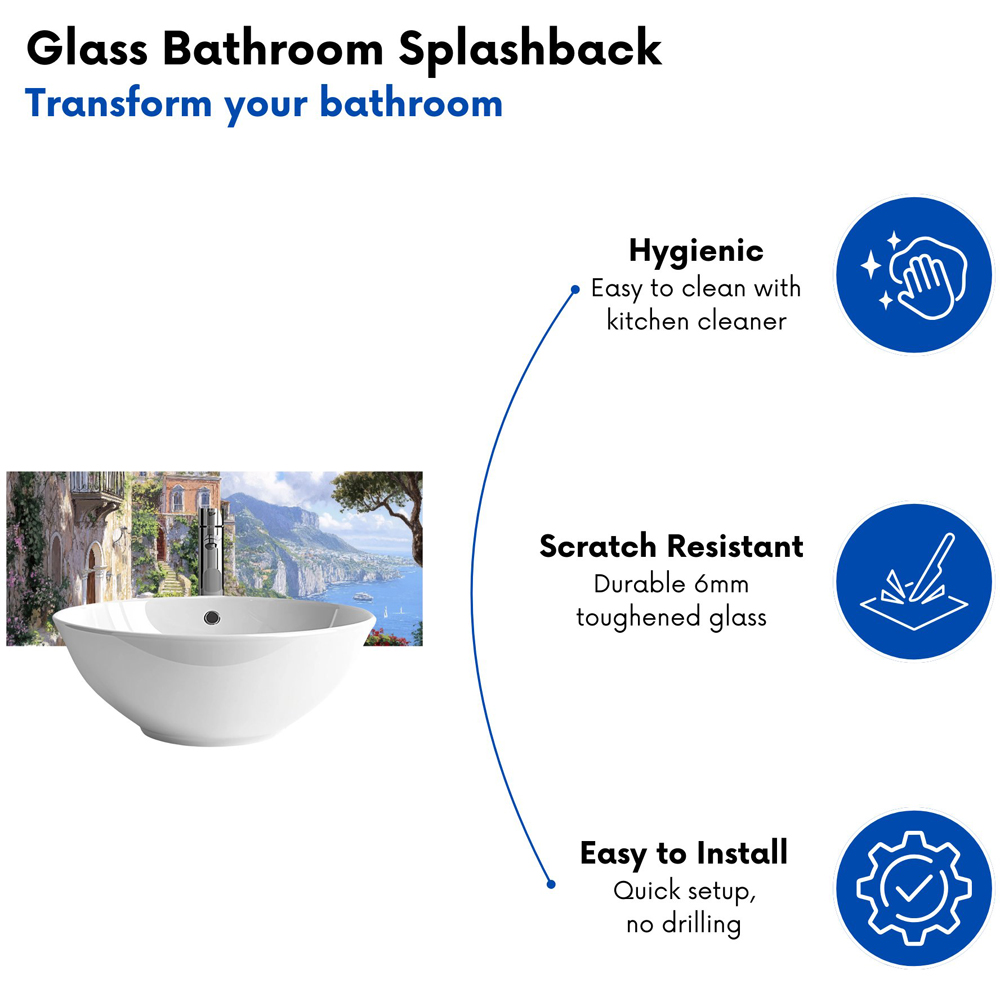 Glass Bathroom Splashback
Transform your bathroom

Hygienic
Easy to clean with kitchen cleaner

Scratch Resistant
Durable 6mm toughened glass

Easy to Install
Quick setup, no drilling